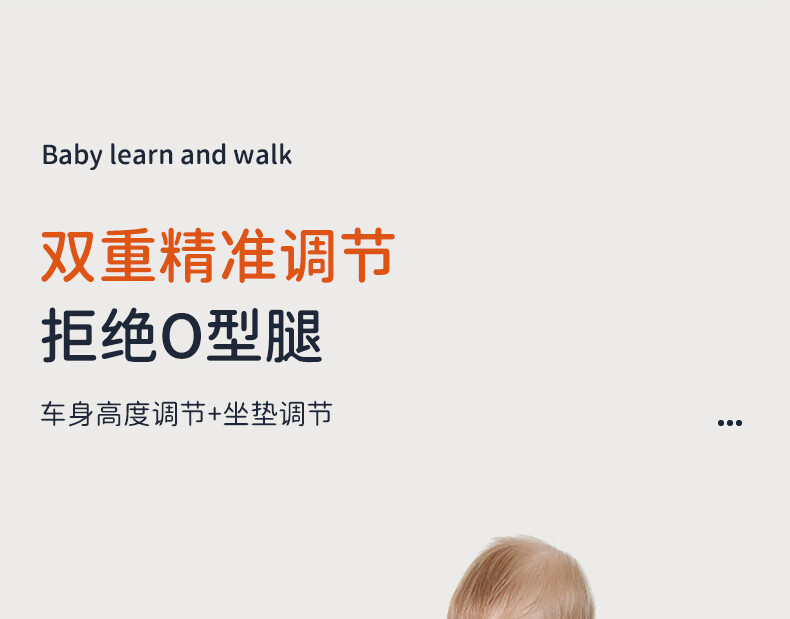 Baby learn and walk

双重精准调节
拒绝O型腿

车身高度调节+坐垫调节

...